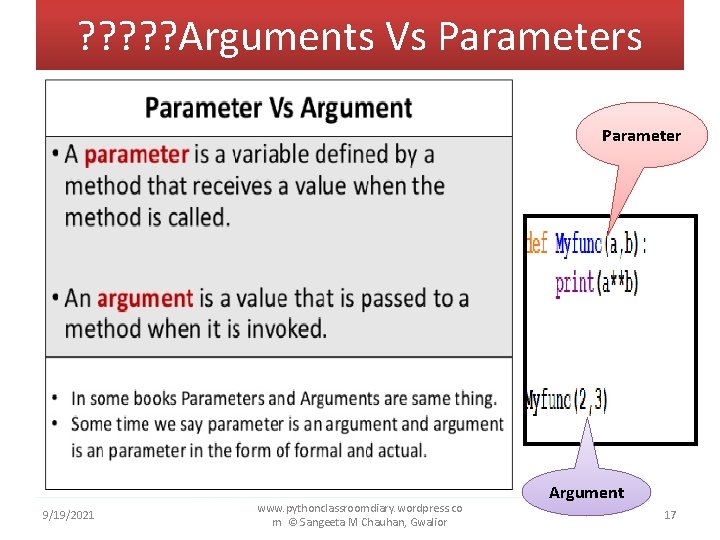 ?????Arguments Vs Parameters

Parameter Vs Argument

• A parameter is a variable defined by a method that receives a value when the method is called.

• An argument is a value that is passed to a method when it is invoked.

• In some books Parameters and Arguments are same thing.
• Some time we say parameter is an argument and argument is an parameter in the form of formal and actual.

Parameter

def Myfunc(a,b):
    print(a**b)

Myfunc(2,3)

Argument

9/19/2021

www.pythonclassroomdiary.wordpress.com © Sangeeta M Chauhan, Gwalior

17